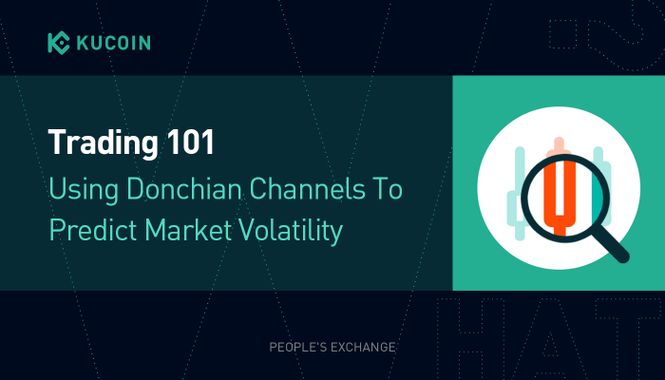 KUCOIN

Trading 101

Using Donchian Channels To Predict Market Volatility

PEOPLE'S EXCHANGE